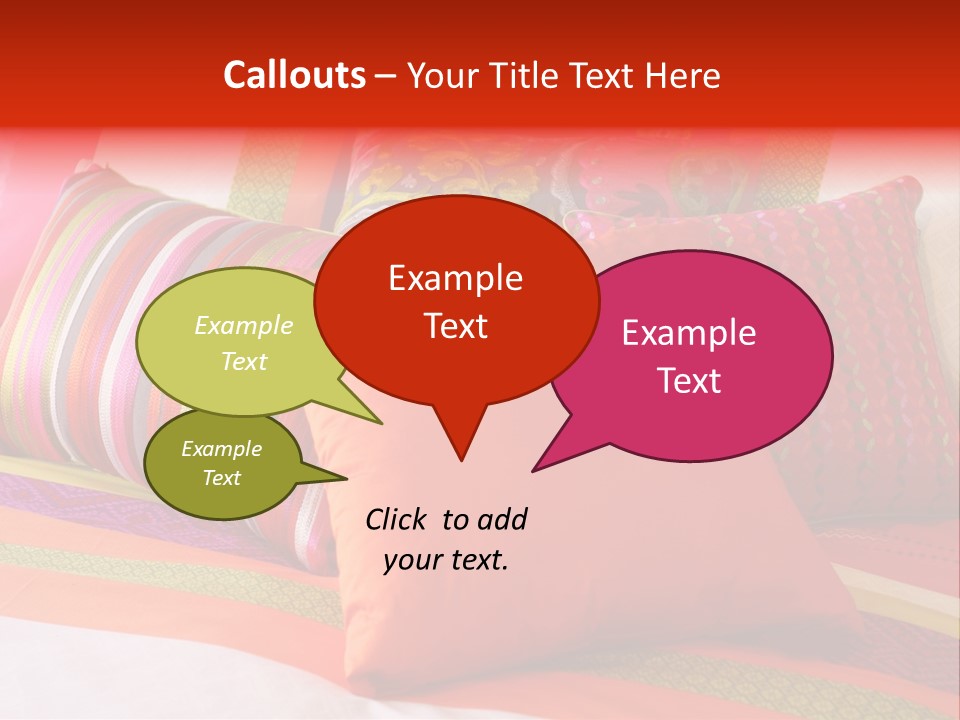 Callouts – Your Title Text Here

Example Text

Example Text

Example Text

Example Text

Click to add your text.